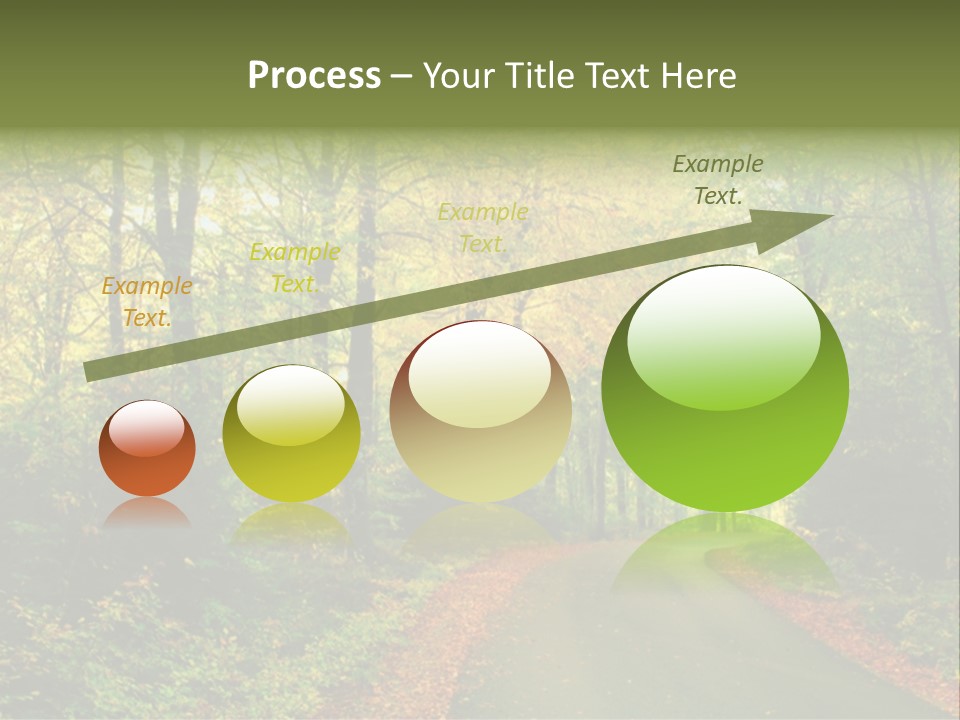 Process – Your Title Text Here

Example Text.

Example Text.

Example Text.

Example Text.